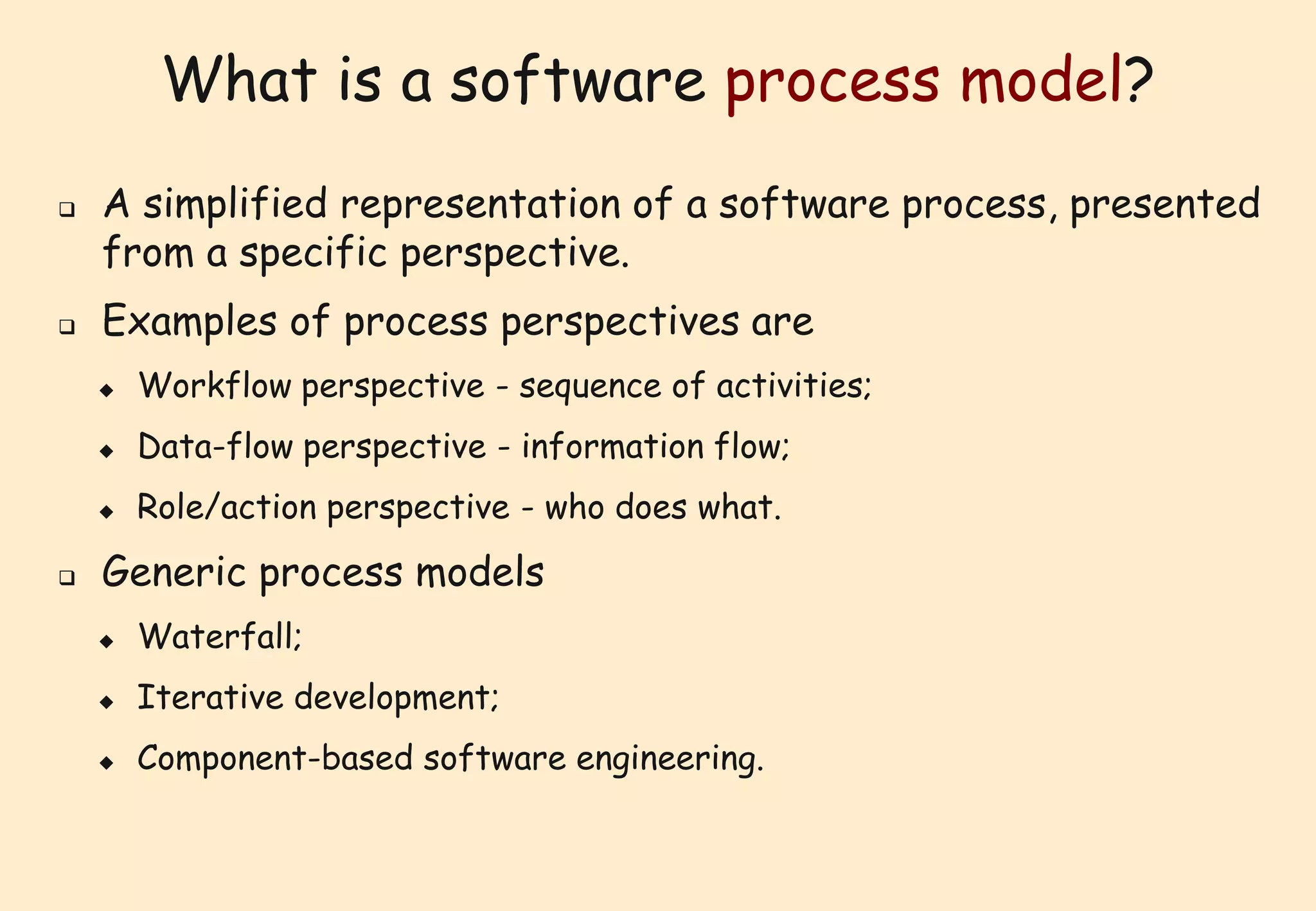 What is a software process model?

❑ A simplified representation of a software process, presented from a specific perspective.

❑ Examples of process perspectives are

◆ Workflow perspective - sequence of activities;

◆ Data-flow perspective - information flow;

◆ Role/action perspective - who does what.

❑ Generic process models

◆ Waterfall;

◆ Iterative development;

◆ Component-based software engineering.